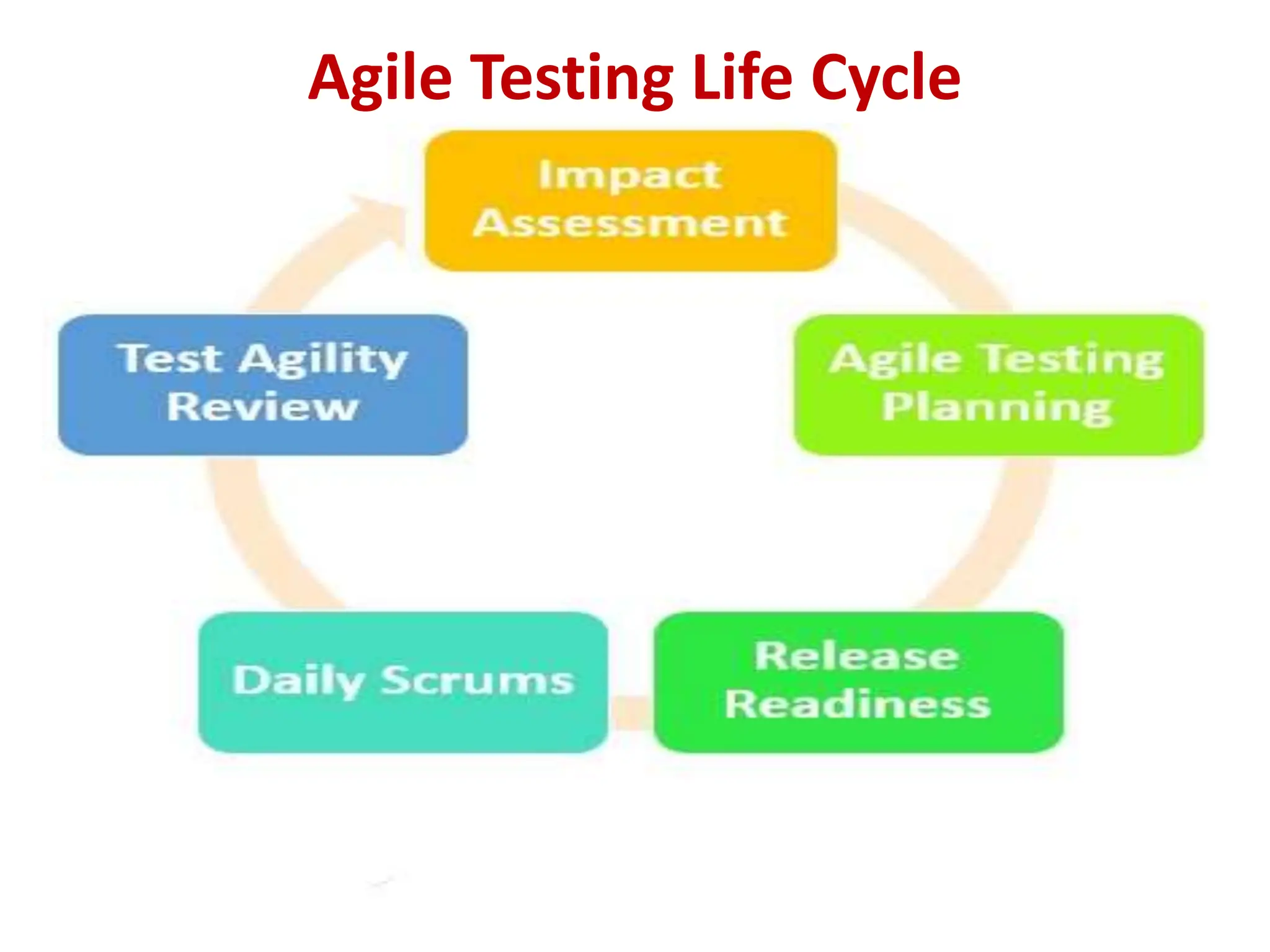 Agile Testing Life Cycle

Impact Assessment

Agile Testing Planning

Release Readiness

Daily Scrums

Test Agility Review